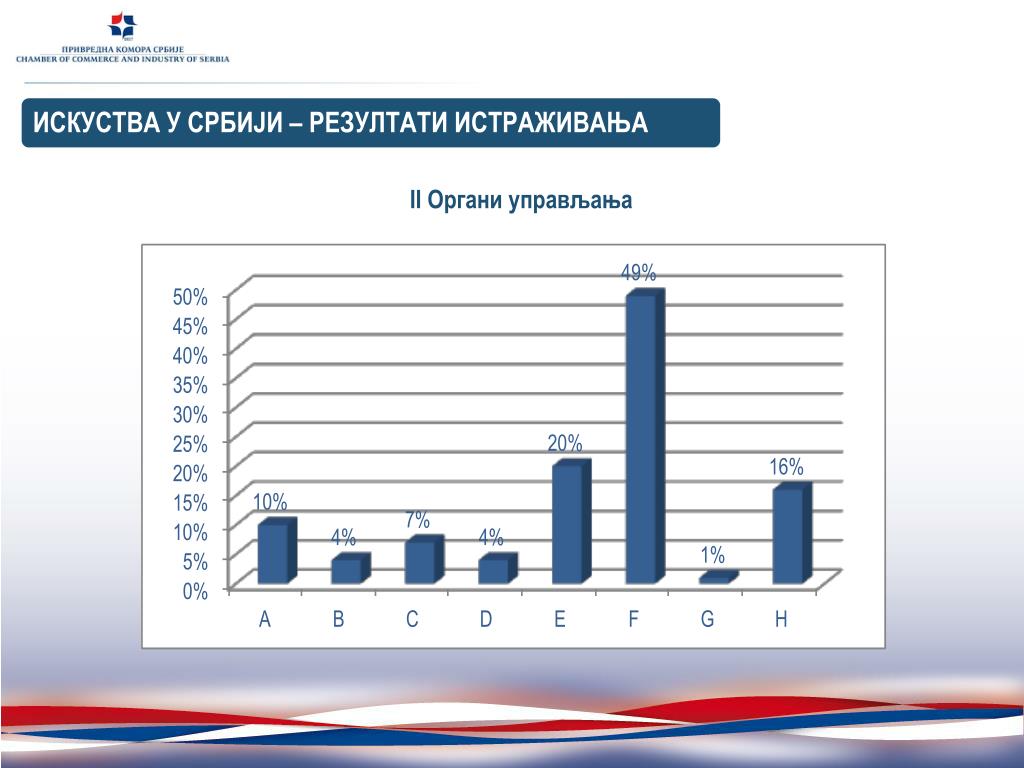 ПРИВРЕДНА КОМОРА СРБИЈЕ
CHAMBER OF COMMERCE AND INDUSTRY OF SERBIA

ИСКУСТВА У СРБИЈИ – РЕЗУЛТАТИ ИСТРАЖИВАЊА

II Органи управљања

50%
45%
40%
35%
30%
25%
20%
15%
10%
5%
0%

10% 4% 7% 4% 20% 49% 1% 16%

A B C D E F G H